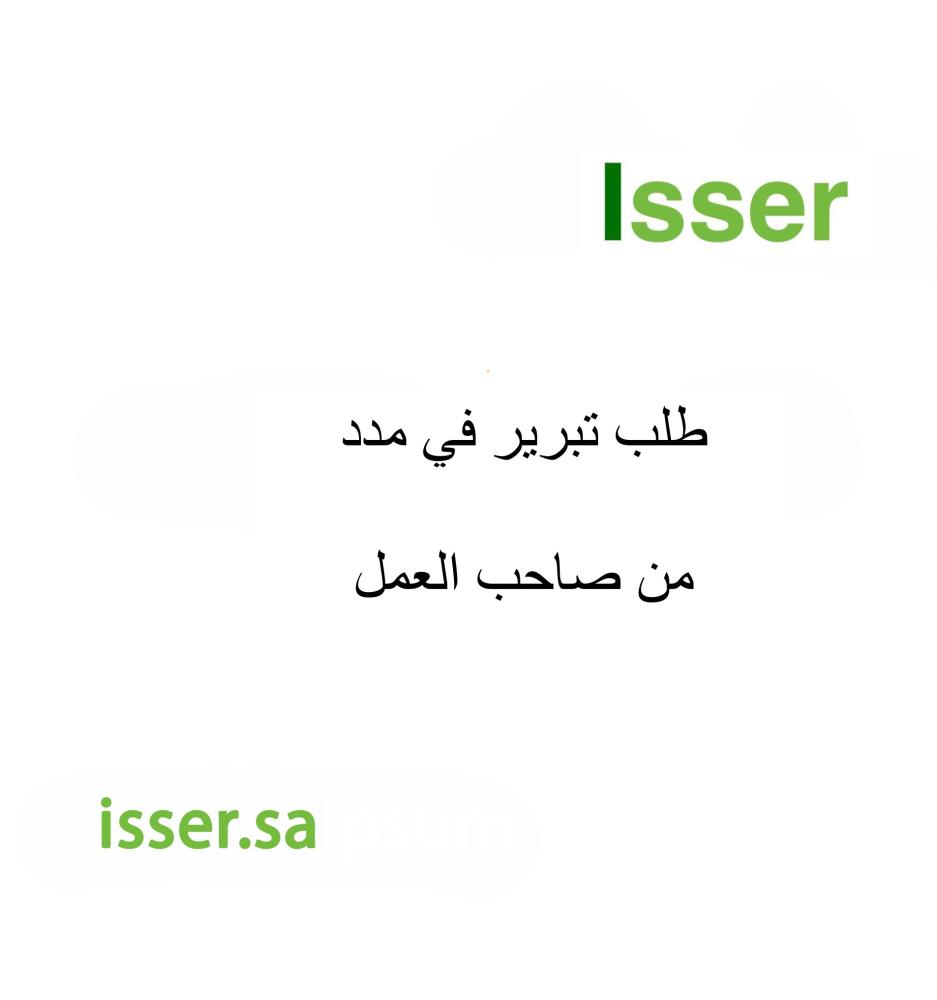 Isser

طلب تبرير في مدد

من صاحب العمل

isser.sa